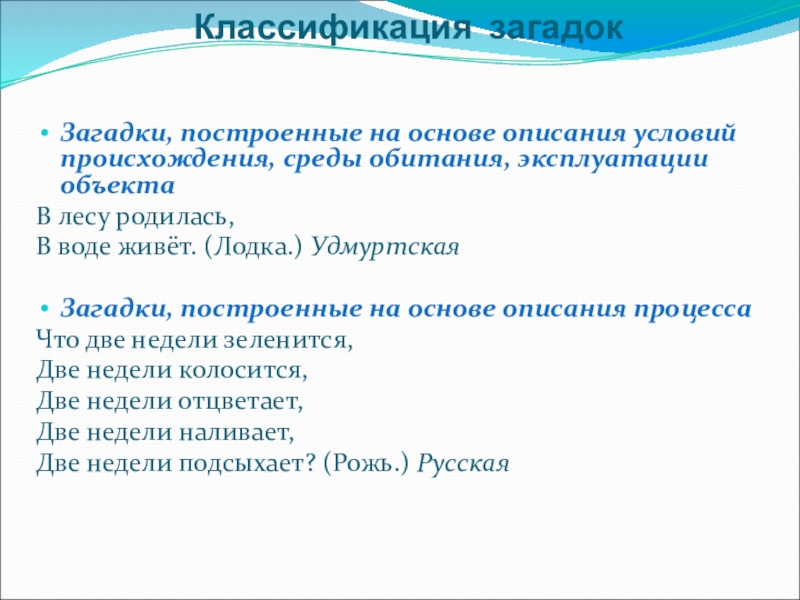 Классификация загадок

• Загадки, построенные на основе описания условий происхождения, среды обитания, эксплуатации объекта

В лесу родилась,
В воде живёт. (Лодка.) Удмуртская

• Загадки, построенные на основе описания процесса

Что две недели зеленится,
Две недели колосится,
Две недели отцветает,
Две недели наливает,
Две недели подсыхает? (Рожь.) Русская